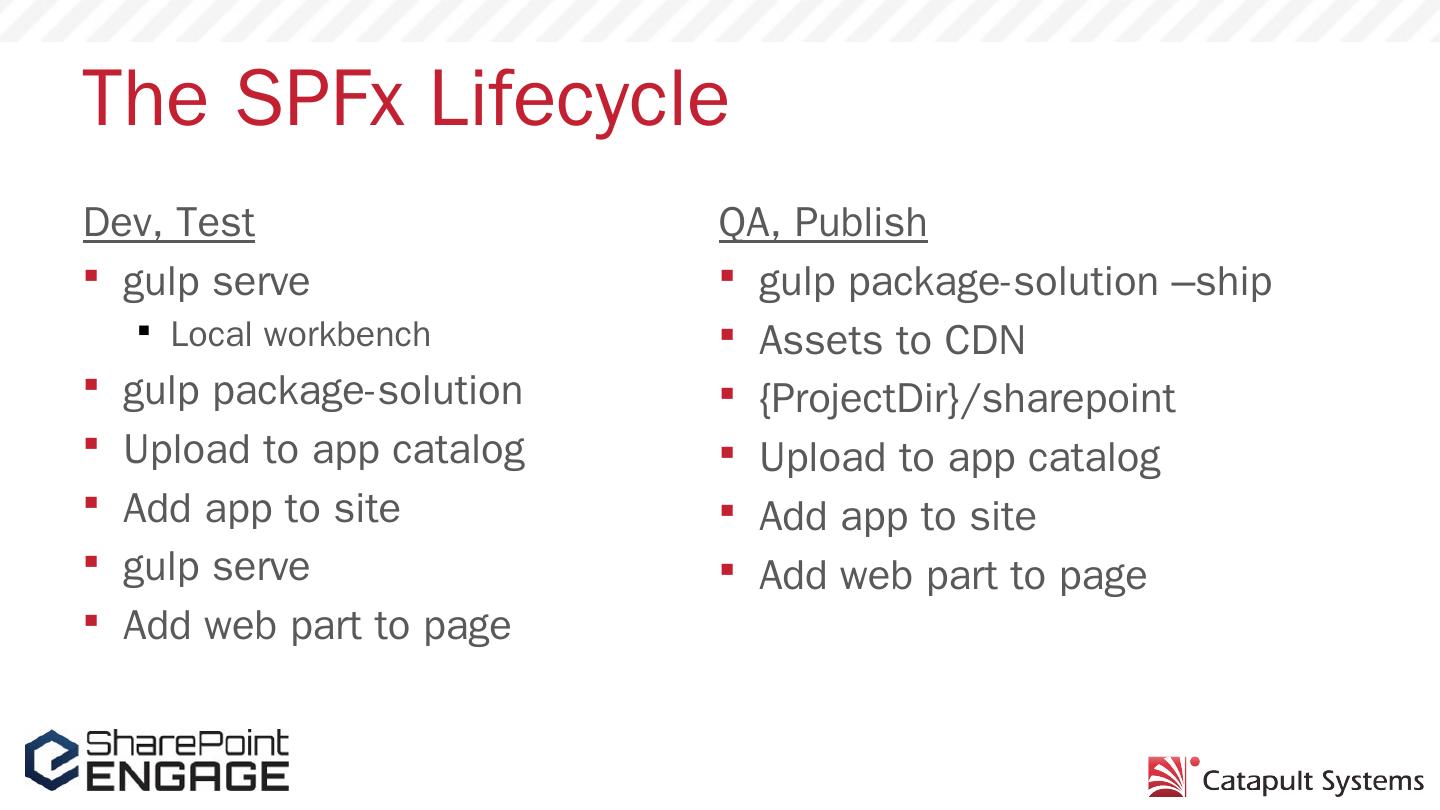 The SPFx Lifecycle

Dev, Test

- gulp serve
  - Local workbench
- gulp package-solution
- Upload to app catalog
- Add app to site
- gulp serve
- Add web part to page

QA, Publish

- gulp package-solution –ship
- Assets to CDN
- {ProjectDir}/sharepoint
- Upload to app catalog
- Add app to site
- Add web part to page

SharePoint ENGAGE

Catapult Systems